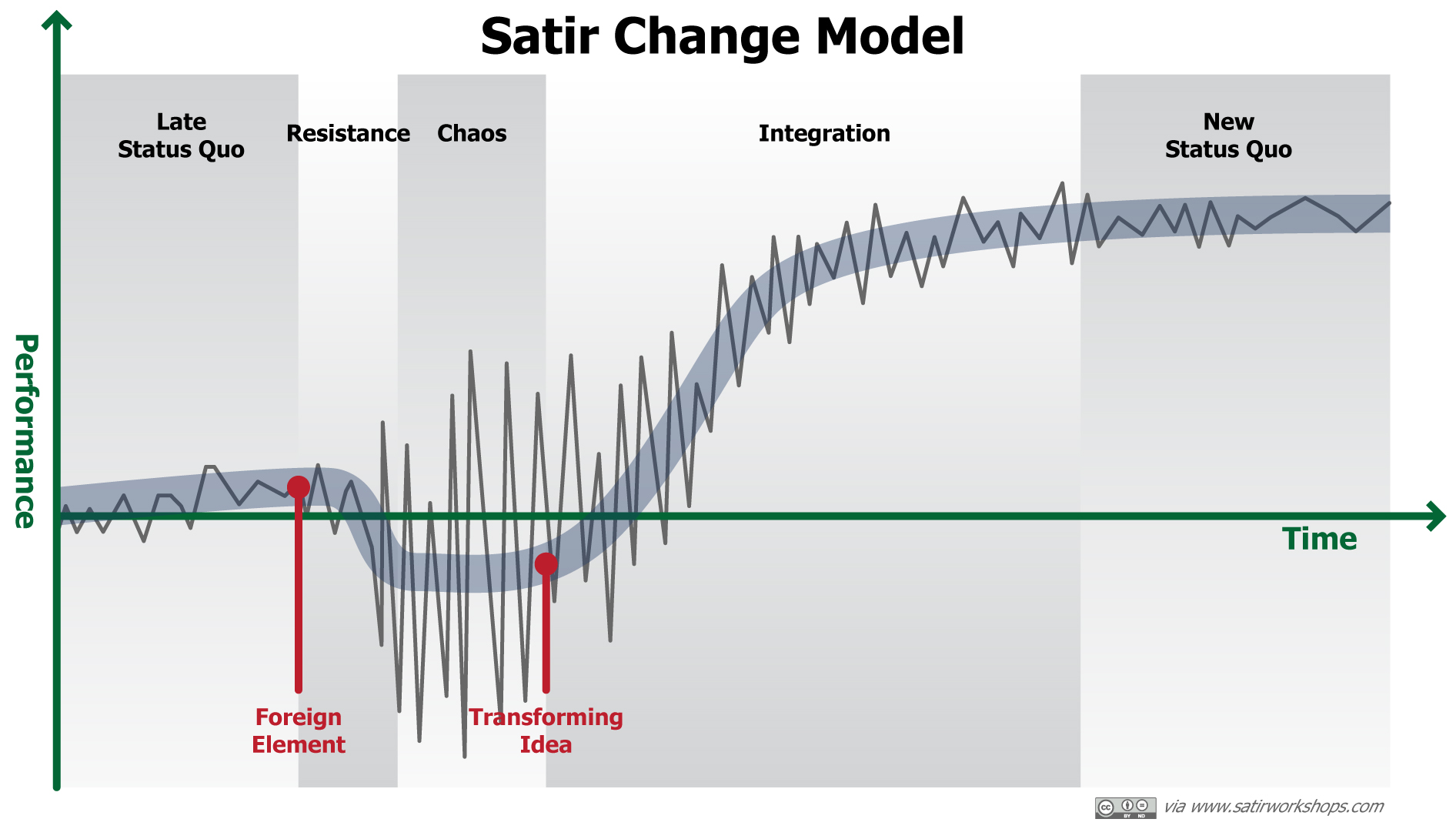 Satir Change Model

Late Status Quo

Resistance

Chaos

Integration

New Status Quo

Performance

Time

Foreign Element

Transforming Idea

cc BY ND

via www.satirworkshops.com